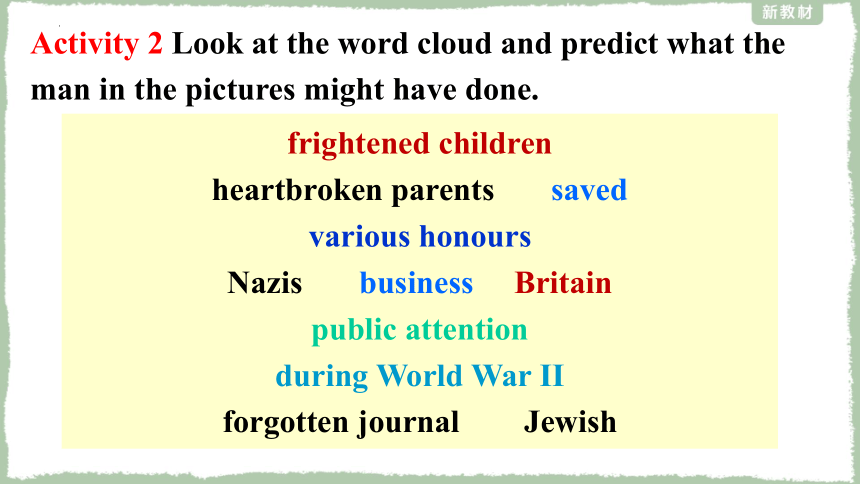 新教材

Activity 2 Look at the word cloud and predict what the man in the pictures might have done.

frightened children
heartbroken parents saved
various honours
Nazis business Britain
public attention
during World War II
forgotten journal Jewish